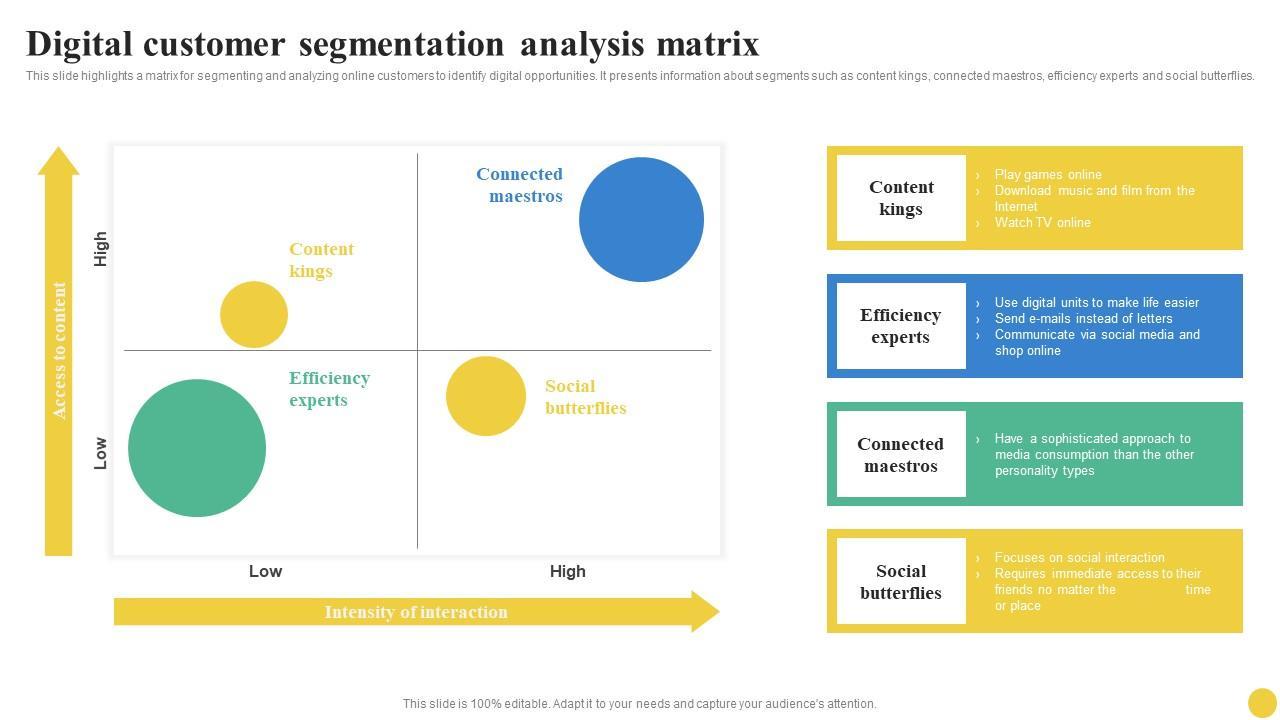 Digital customer segmentation analysis matrix

This slide highlights a matrix for segmenting and analyzing online customers to identify digital opportunities. It presents information about segments such as content kings, connected maestros, efficiency experts and social butterflies.

Access to content

High

Low

Connected maestros

Content kings

Efficiency experts

Social butterflies

Low

High

Intensity of interaction

Content kings

› Play games online
› Download music and film from the Internet
› Watch TV online

Efficiency experts

› Use digital units to make life easier
› Send e-mails instead of letters
› Communicate via social media and shop online

Connected maestros

› Have a sophisticated approach to media consumption than the other personality types

Social butterflies

› Focuses on social interaction
› Requires immediate access to their friends no matter the time or place

This slide is 100% editable. Adapt it to your needs and capture your audience's attention.